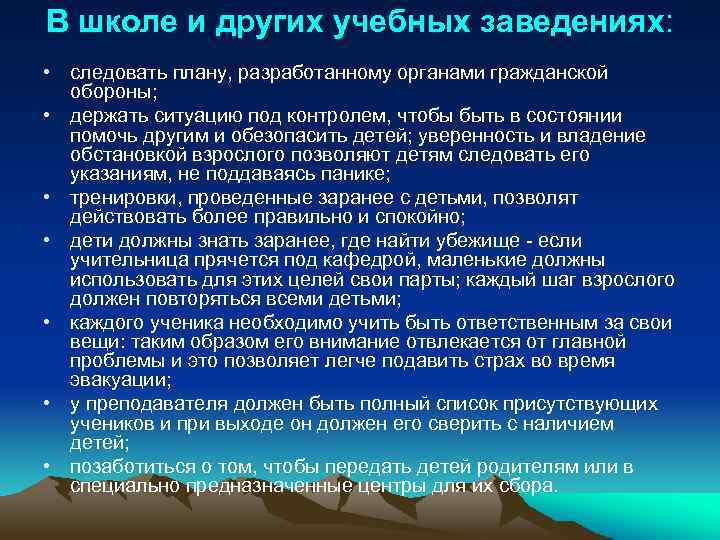 В школе и других учебных заведениях:

• следовать плану, разработанному органами гражданской обороны;
• держать ситуацию под контролем, чтобы быть в состоянии помочь другим и обезопасить детей; уверенность и владение обстановкой взрослого позволяют детям следовать его указаниям, не поддаваясь панике;
• тренировки, проведенные заранее с детьми, позволят действовать более правильно и спокойно;
• дети должны знать заранее, где найти убежище - если учительница прячется под кафедрой, маленькие должны использовать для этих целей свои парты; каждый шаг взрослого должен повторяться всеми детьми;
• каждого ученика необходимо учить быть ответственным за свои вещи: таким образом его внимание отвлекается от главной проблемы и это позволяет легче подавить страх во время эвакуации;
• у преподавателя должен быть полный список присутствующих учеников и при выходе он должен его сверить с наличием детей;
• позаботиться о том, чтобы передать детей родителям или в специально предназначенные центры для их сбора.